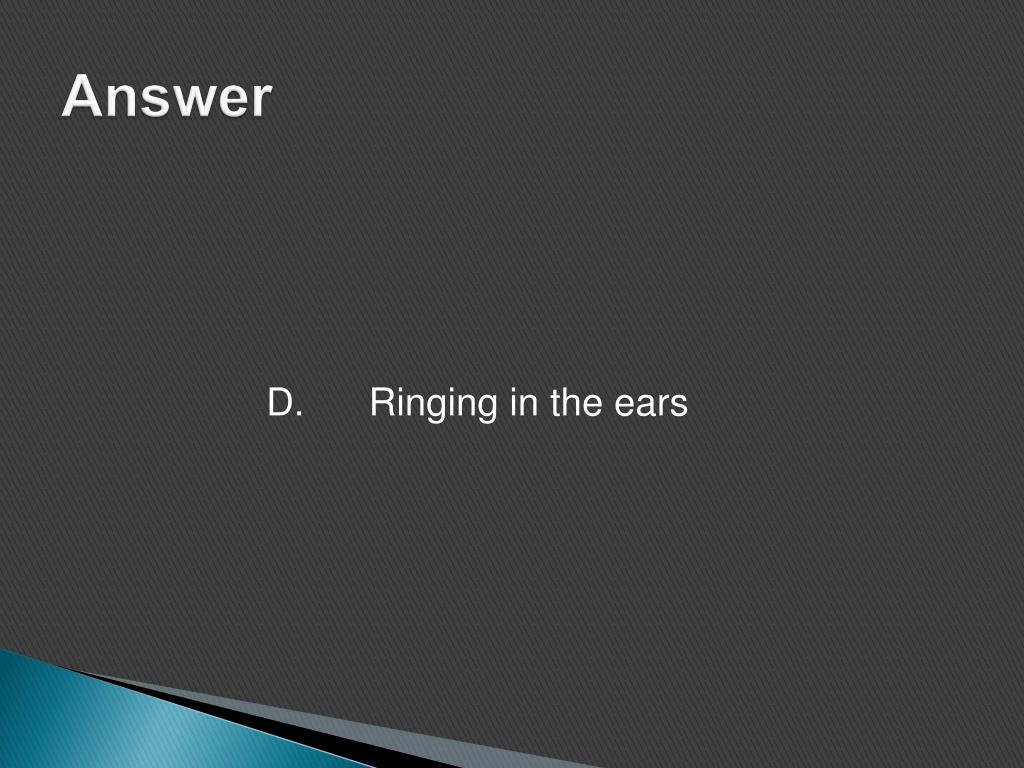 Answer

D. Ringing in the ears